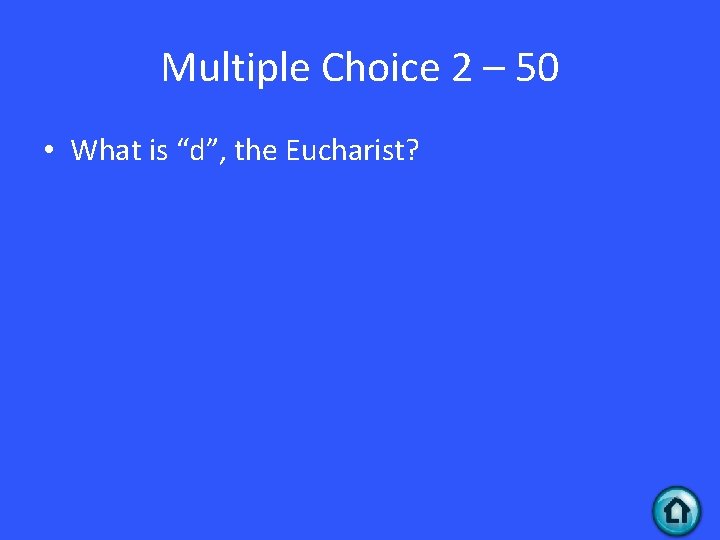 Multiple Choice 2 – 50

• What is “d”, the Eucharist?